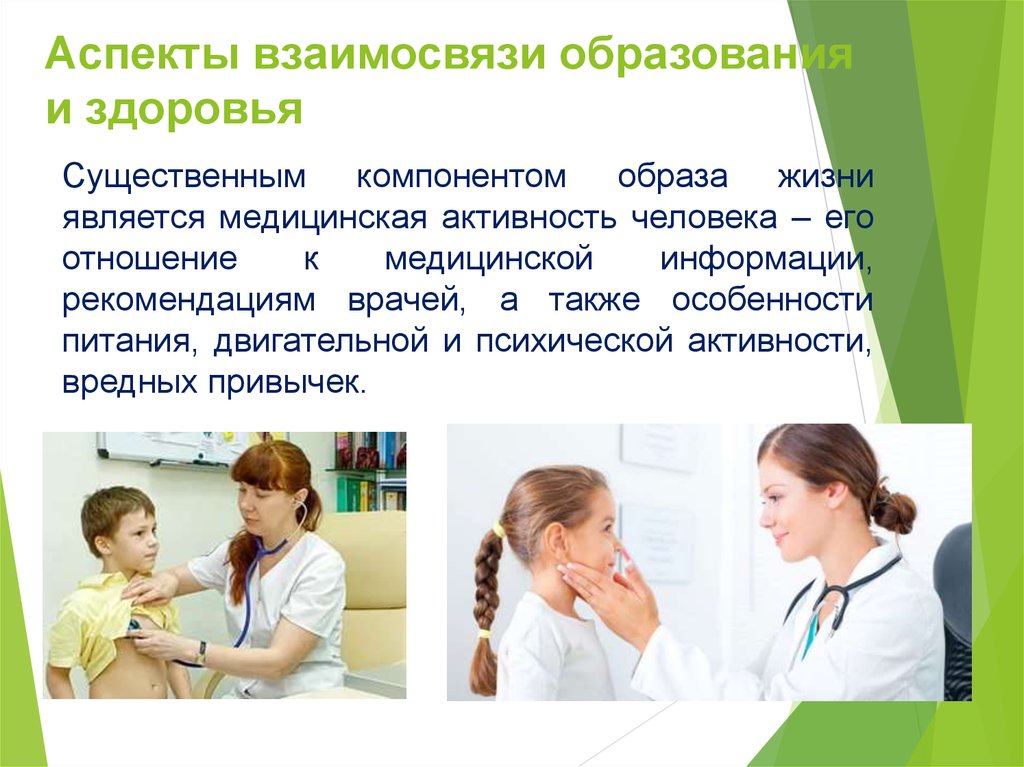 Аспекты взаимосвязи образования и здоровья

Существенным компонентом образа жизни является медицинская активность человека – его отношение к медицинской информации, рекомендациям врачей, а также особенности питания, двигательной и психической активности, вредных привычек.